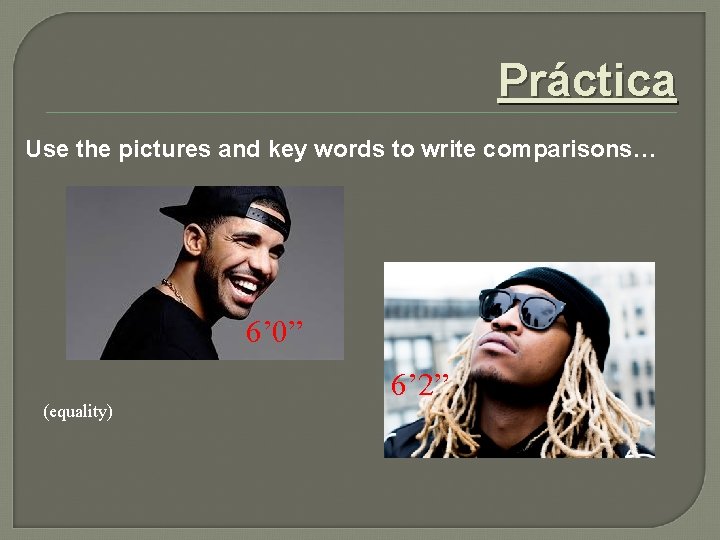 Práctica

Use the pictures and key words to write comparisons…

6’0”

6’2”

(equality)